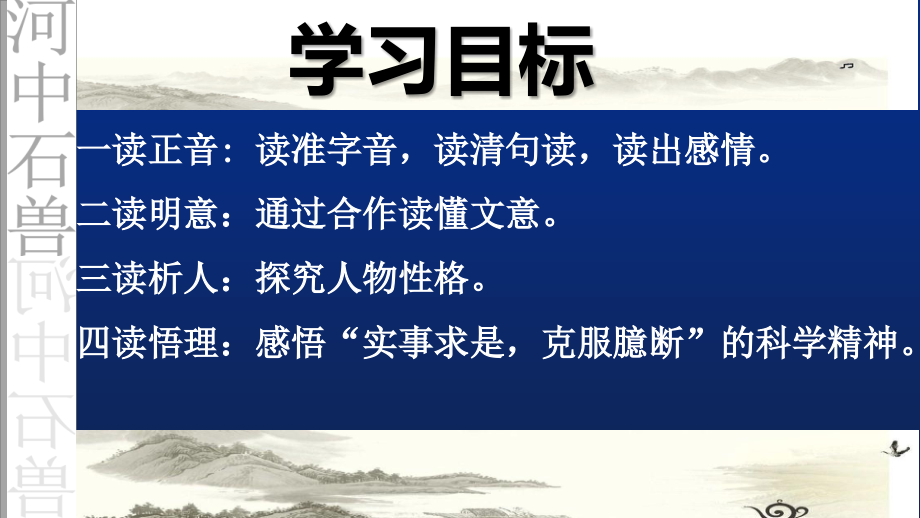 河中石兽河中石兽

学习目标

一读正音：读准字音，读清句读，读出感情。

二读明意：通过合作读懂文意。

三读析人：探究人物性格。

四读悟理：感悟“实事求是，克服臆断”的科学精神。